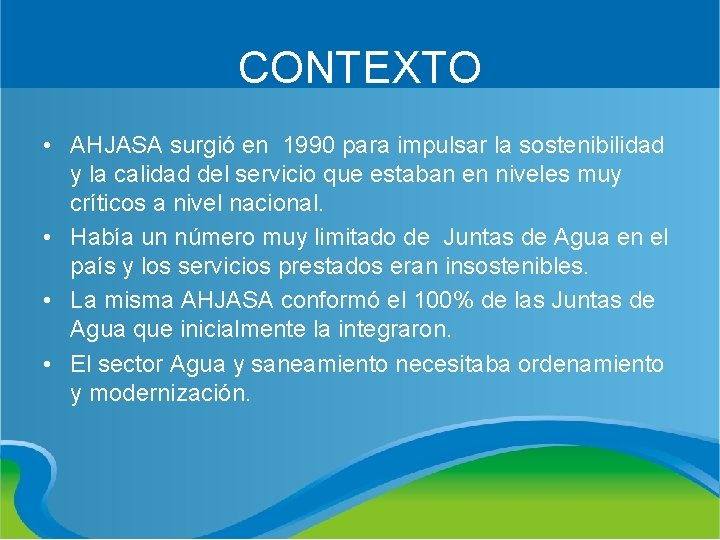 CONTEXTO

• AHJASA surgió en 1990 para impulsar la sostenibilidad y la calidad del servicio que estaban en niveles muy críticos a nivel nacional.
• Había un número muy limitado de Juntas de Agua en el país y los servicios prestados eran insostenibles.
• La misma AHJASA conformó el 100% de las Juntas de Agua que inicialmente la integraron.
• El sector Agua y saneamiento necesitaba ordenamiento y modernización.